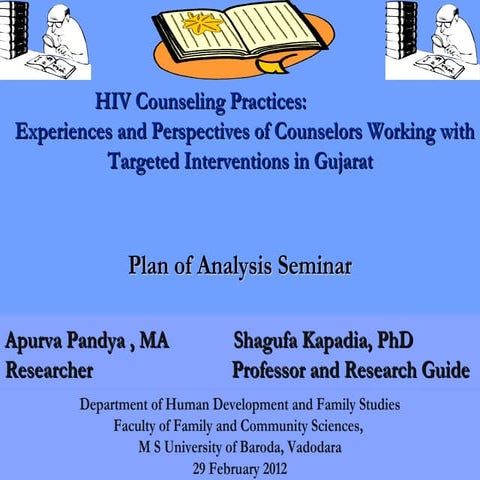 HIV Counseling Practices:
Experiences and Perspectives of Counselors Working with Targeted Interventions in Gujarat

Plan of Analysis Seminar

Apurva Pandya , MA
Researcher

Shagufa Kapadia, PhD
Professor and Research Guide

Department of Human Development and Family Studies
Faculty of Family and Community Sciences,
M S University of Baroda, Vadodara
29 February 2012